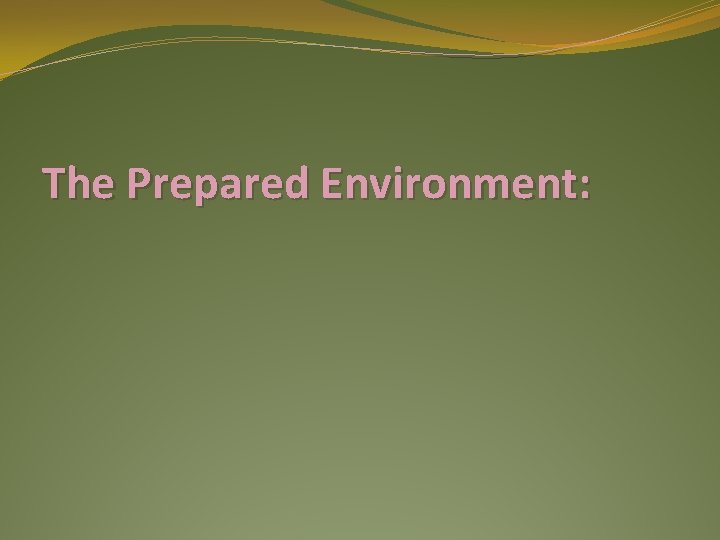 The Prepared Environment: